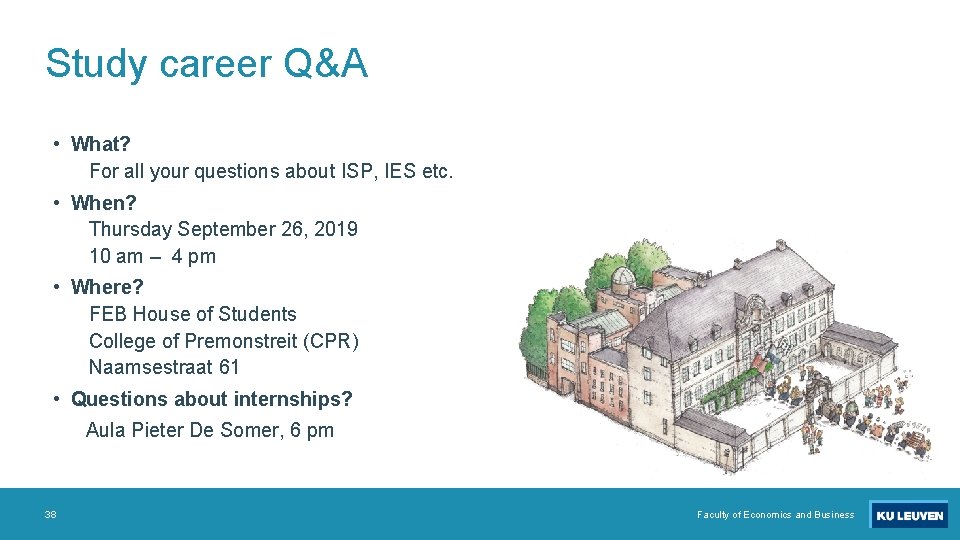 Study career Q&A

• What?
For all your questions about ISP, IES etc.

• When?
Thursday September 26, 2019
10 am – 4 pm

• Where?
FEB House of Students
College of Premonstreit (CPR)
Naamsestraat 61

• Questions about internships?
Aula Pieter De Somer, 6 pm

38

Faculty of Economics and Business

KU LEUVEN